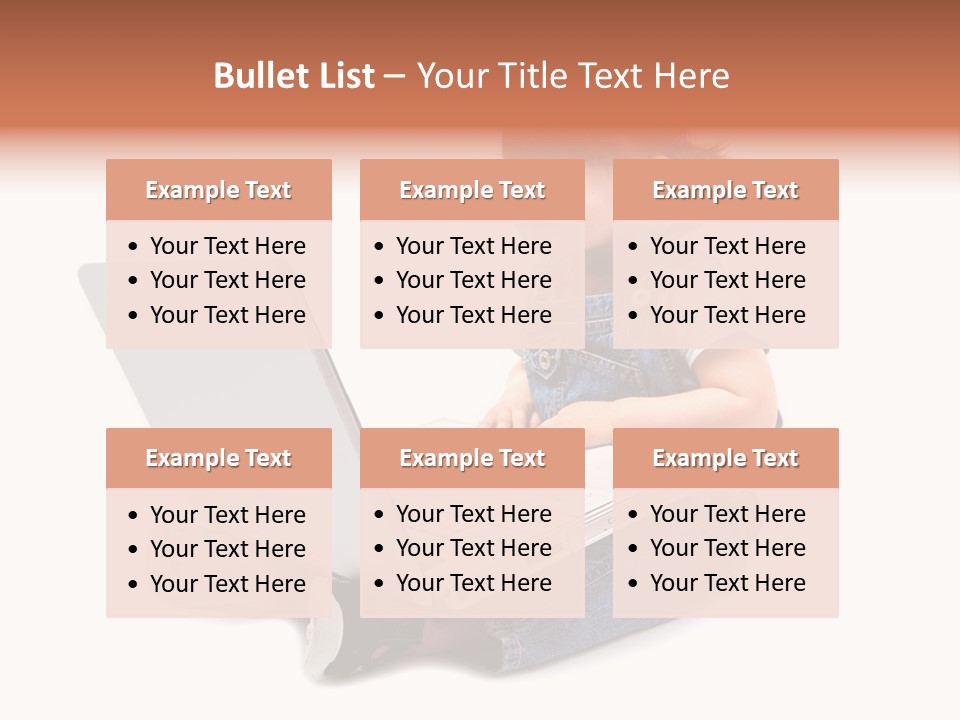 Bullet List – Your Title Text Here

Example Text
• Your Text Here
• Your Text Here
• Your Text Here

Example Text
• Your Text Here
• Your Text Here
• Your Text Here

Example Text
• Your Text Here
• Your Text Here
• Your Text Here

Example Text
• Your Text Here
• Your Text Here
• Your Text Here

Example Text
• Your Text Here
• Your Text Here
• Your Text Here

Example Text
• Your Text Here
• Your Text Here
• Your Text Here